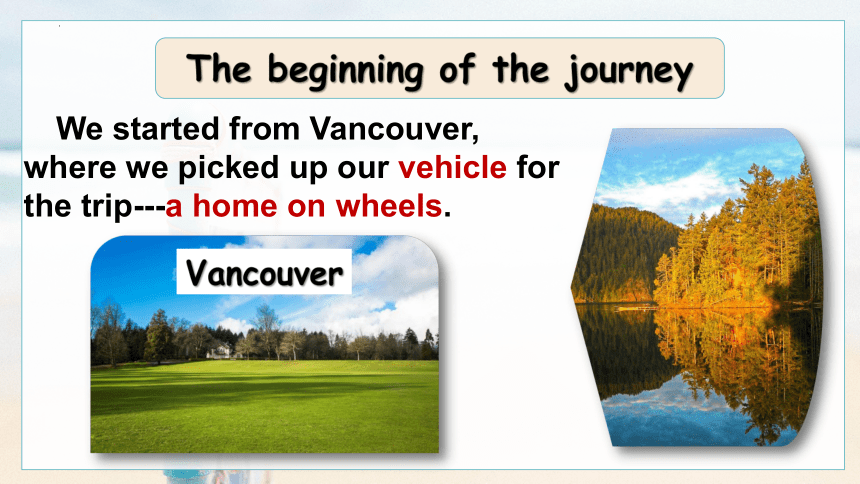 The beginning of the journey

We started from Vancouver, where we picked up our vehicle for the trip---a home on wheels.

Vancouver